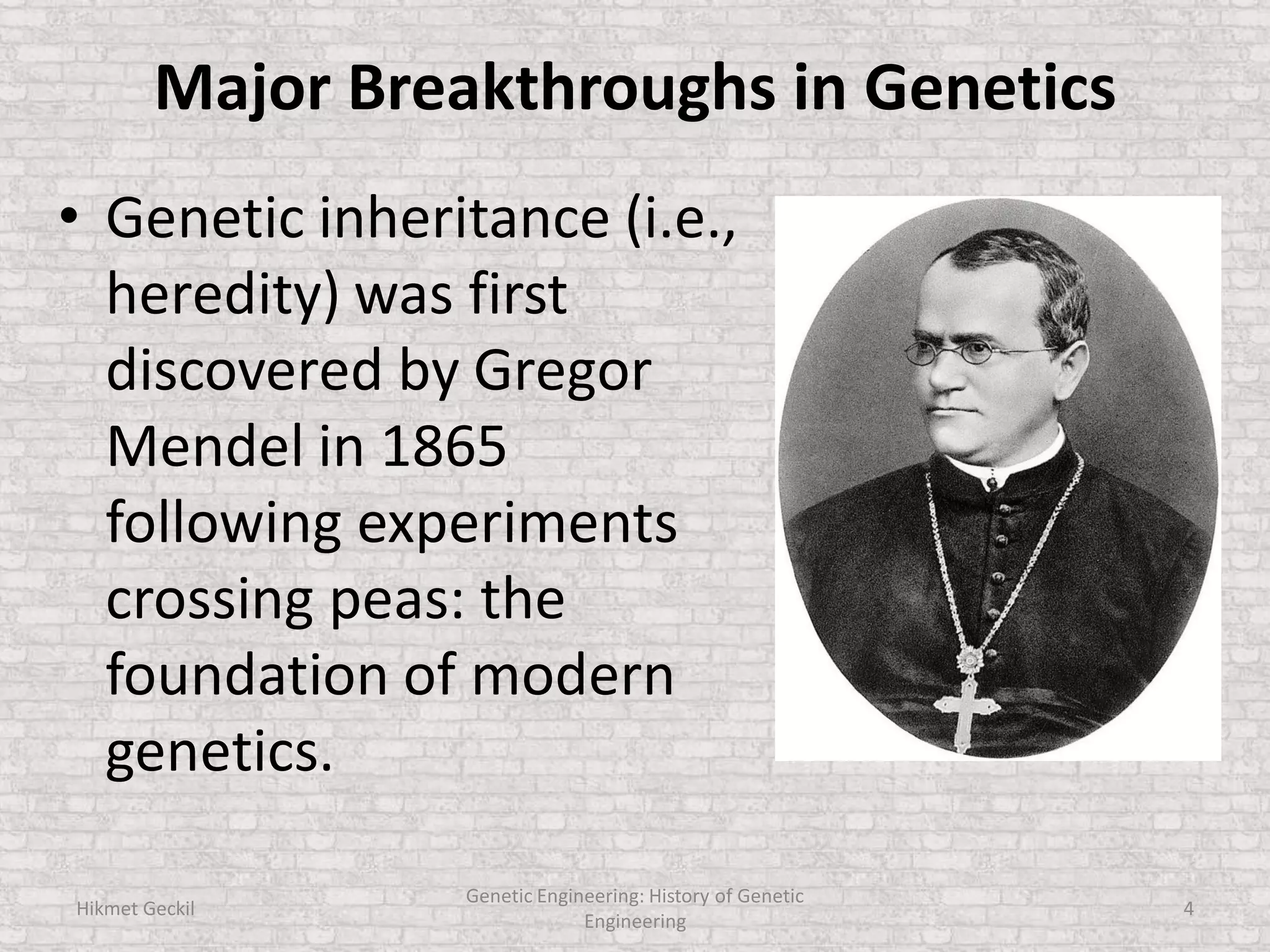 Major Breakthroughs in Genetics

• Genetic inheritance (i.e., heredity) was first discovered by Gregor Mendel in 1865 following experiments crossing peas: the foundation of modern genetics.

Hikmet Geckil

Genetic Engineering: History of Genetic Engineering

4